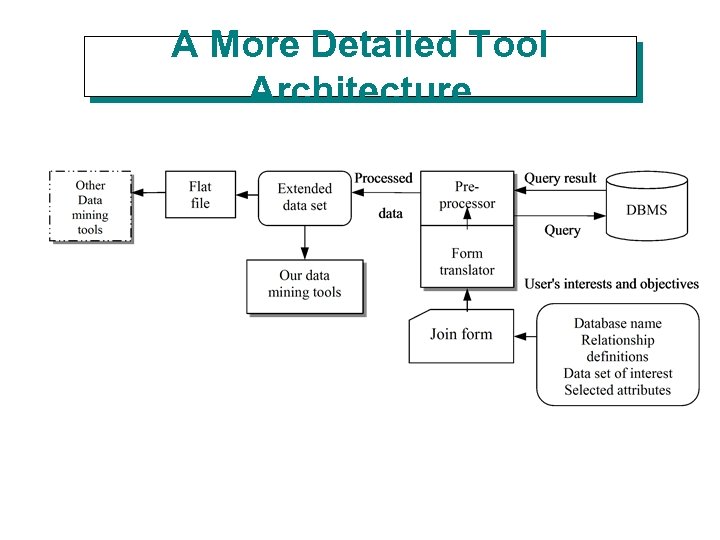 A More Detailed Tool Architecture

Other Data mining tools

Flat file

Extended data set

Processed data

Pre-processor

Query result

DBMS

Query

Form translator

Our data mining tools

User's interests and objectives

Join form

Database name
Relationship definitions
Data set of interest
Selected attributes